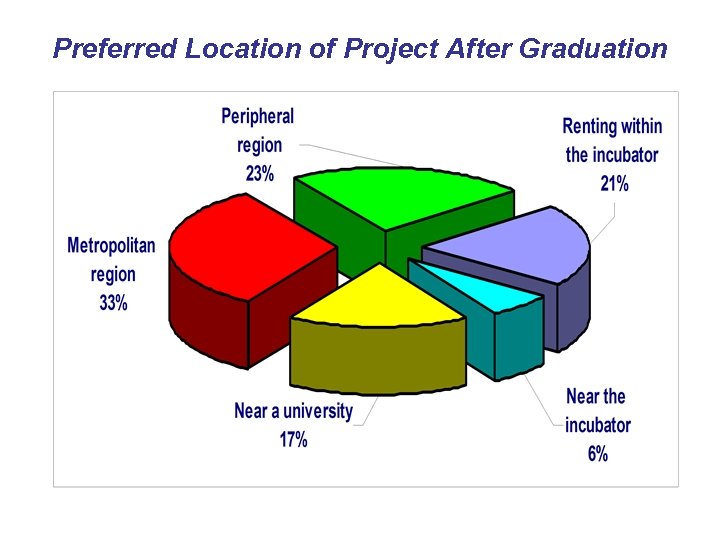 Preferred Location of Project After Graduation

Peripheral region 23%

Renting within the incubator 21%

Metropolitan region 33%

Near a university 17%

Near the incubator 6%